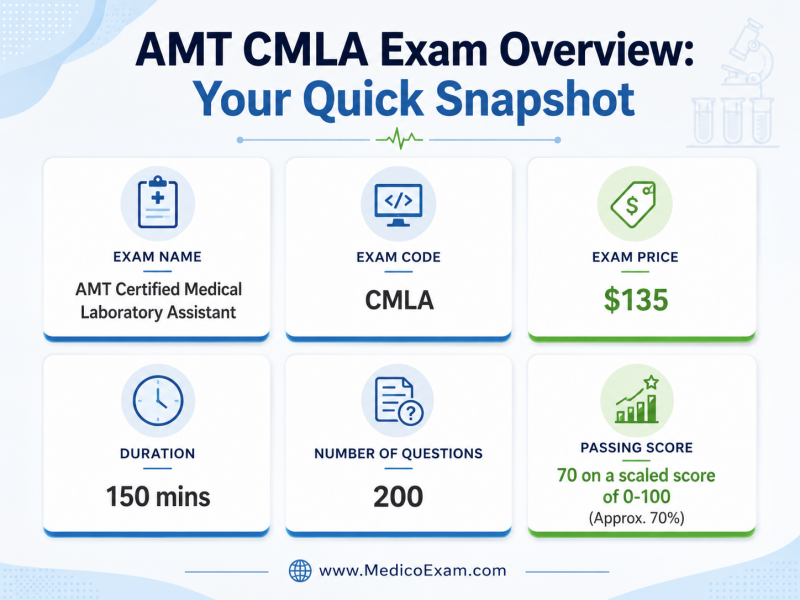 AMT CMLA Exam Overview:
Your Quick Snapshot

EXAM NAME
AMT Certified Medical Laboratory Assistant

EXAM CODE
CMLA

EXAM PRICE
$135

DURATION
150 mins

NUMBER OF QUESTIONS
200

PASSING SCORE
70 on a scaled score of 0-100
(Approx. 70%)

www.MedicoExam.com